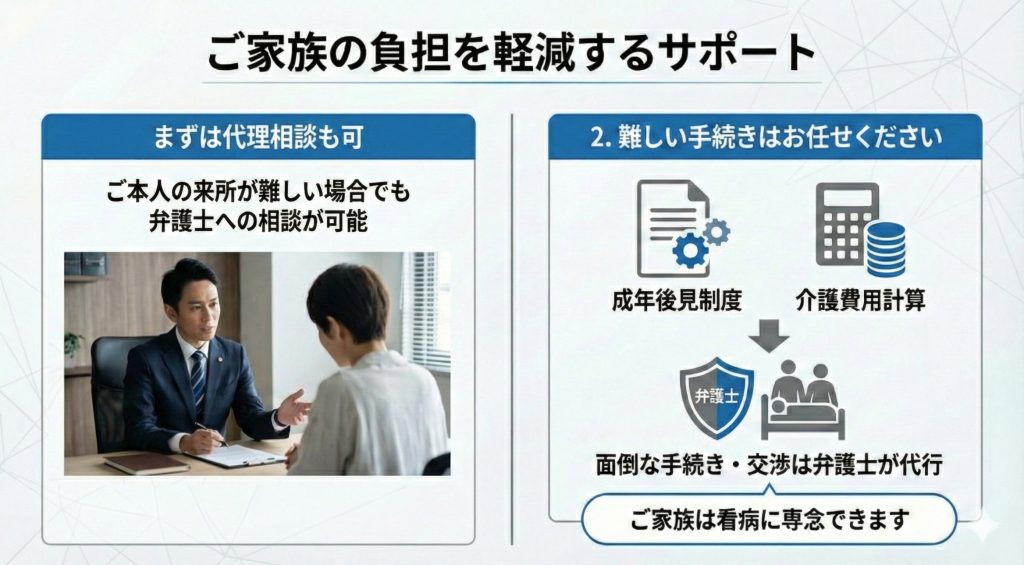 ご家族の負担を軽減するサポート

まずは代理相談も可

ご本人の来所が難しい場合でも
弁護士への相談が可能

2. 難しい手続きはお任せください

成年後見制度

介護費用計算

弁護士

面倒な手続き・交渉は弁護士が代行

ご家族は看病に専念できます